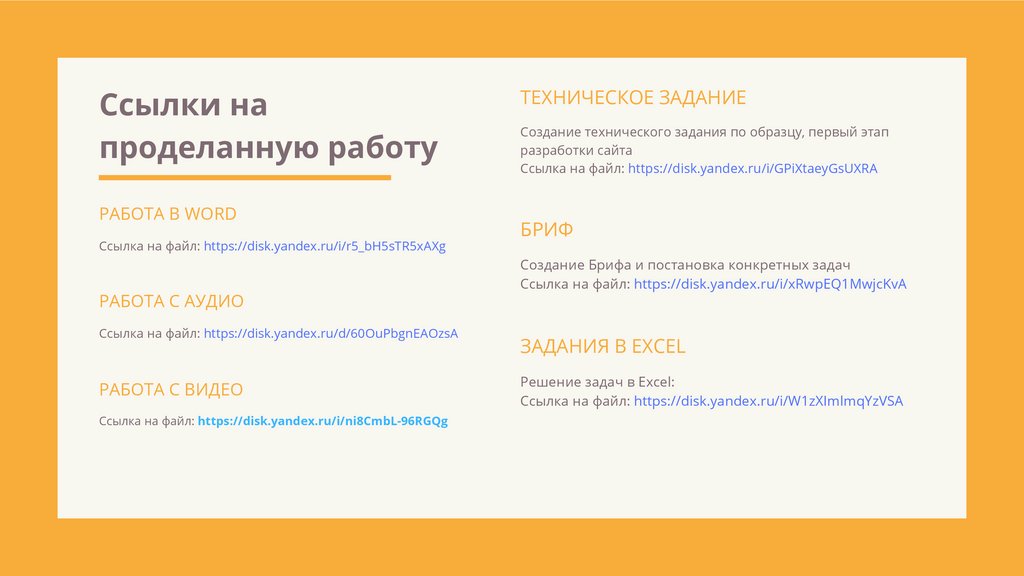 Ссылки на проделанную работу

РАБОТА В WORD

Ссылка на файл: https://disk.yandex.ru/i/r5_bH5sTR5xAXg

РАБОТА С АУДИО

Ссылка на файл: https://disk.yandex.ru/d/60OuPbgnEAOzsA

РАБОТА С ВИДЕО

Ссылка на файл: https://disk.yandex.ru/i/ni8CmbL-96RGQg

ТЕХНИЧЕСКОЕ ЗАДАНИЕ

Создание технического задания по образцу, первый этап разработки сайта
Ссылка на файл: https://disk.yandex.ru/i/GPiXtaeyGsUXRA

БРИФ

Создание Брифа и постановка конкретных задач
Ссылка на файл: https://disk.yandex.ru/i/xRwpEQ1MwjcKvA

ЗАДАНИЯ В EXCEL

Решение задач в Excel:
Ссылка на файл: https://disk.yandex.ru/i/W1zXlmlmqYzVSA